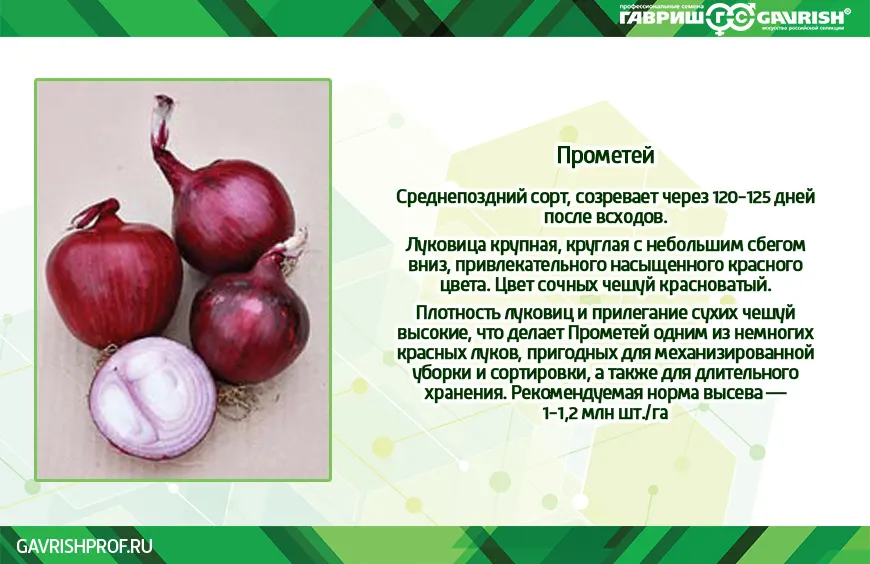 профессиональные семена ГАВРИШ GAVRISH®
искусство российской селекции

Прометей

Среднепоздний сорт, созревает через 120-125 дней после всходов.

Луковица крупная, круглая с небольшим сбегом вниз, привлекательного насыщенного красного цвета. Цвет сочных чешуй красноватый.

Плотность луковиц и прилегание сухих чешуй высокие, что делает Прометей одним из немногих красных луков, пригодных для механизированной уборки и сортировки, а также для длительного хранения. Рекомендуемая норма высева — 1-1,2 млн шт./га

GAVRISHPROF.RU